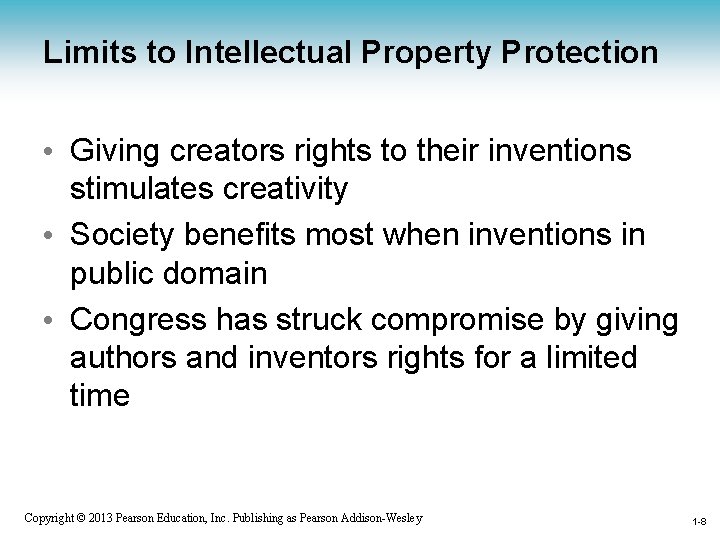 Limits to Intellectual Property Protection

• Giving creators rights to their inventions stimulates creativity

• Society benefits most when inventions in public domain

• Congress has struck compromise by giving authors and inventors rights for a limited time

Copyright © 2013 Pearson Education, Inc. Publishing as Pearson Addison-Wesley

1-8